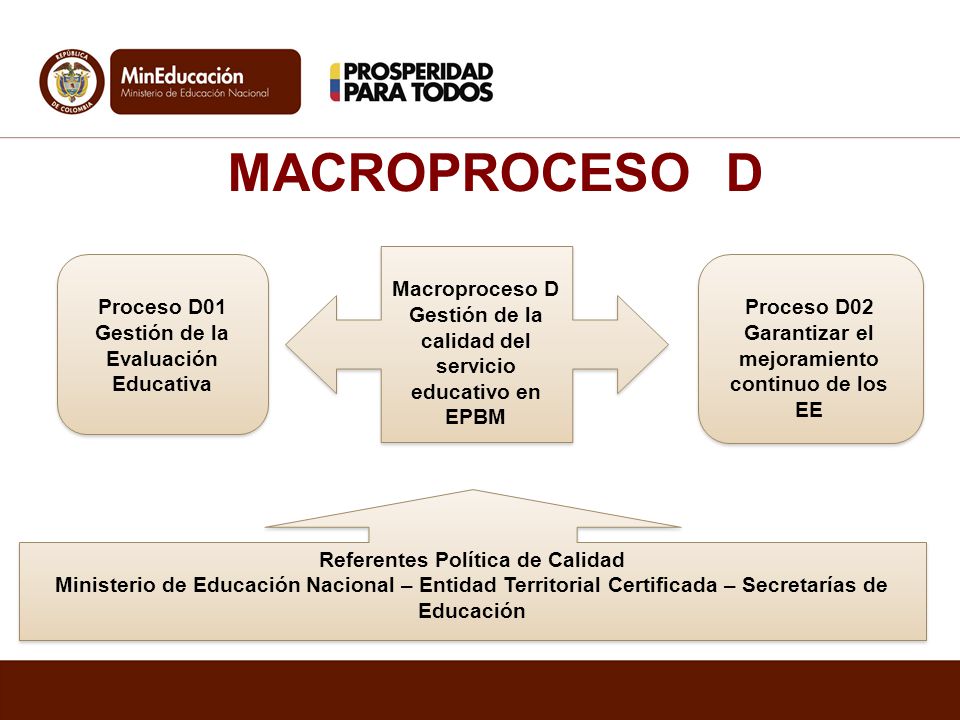 REPÚBLICA DE COLOMBIA

MinEducación
Ministerio de Educación Nacional

PROSPERIDAD PARA TODOS

MACROPROCESO D

Proceso D01 Gestión de la Evaluación Educativa

Macroproceso D Gestión de la calidad del servicio educativo en EPBM

Proceso D02 Garantizar el mejoramiento continuo de los EE

Referentes Política de Calidad
Ministerio de Educación Nacional – Entidad Territorial Certificada – Secretarías de Educación